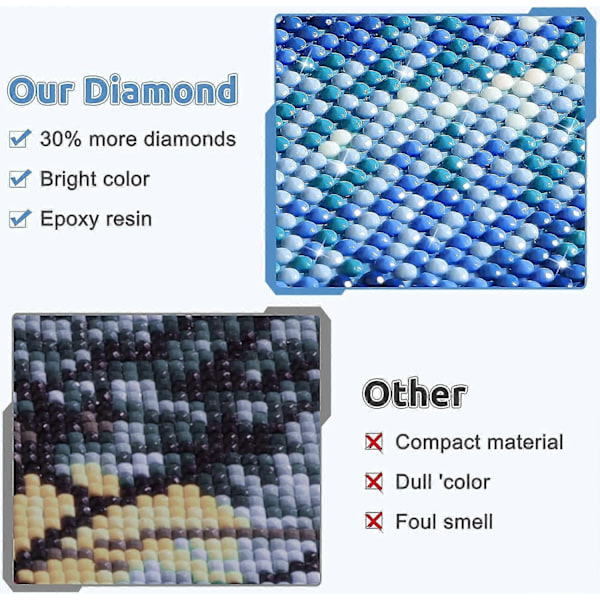 Our Diamond

30% more diamonds

Bright color

Epoxy resin

Other

Compact material

Dull 'color

Foul smell